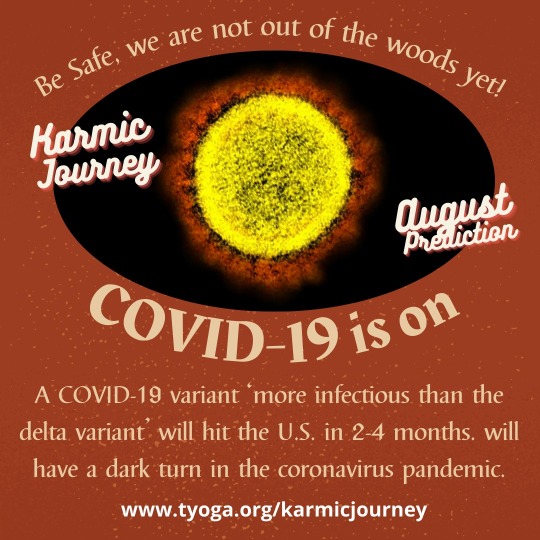 Be Safe, we are not out of the woods yet!

Karmic Journey

August Prediction

COVID-19 is on

A COVID-19 variant 'more infectious than the delta variant' will hit the U.S. in 2-4 months. will have a dark turn in the coronavirus pandemic.

www.tyoga.org/karmicjourney